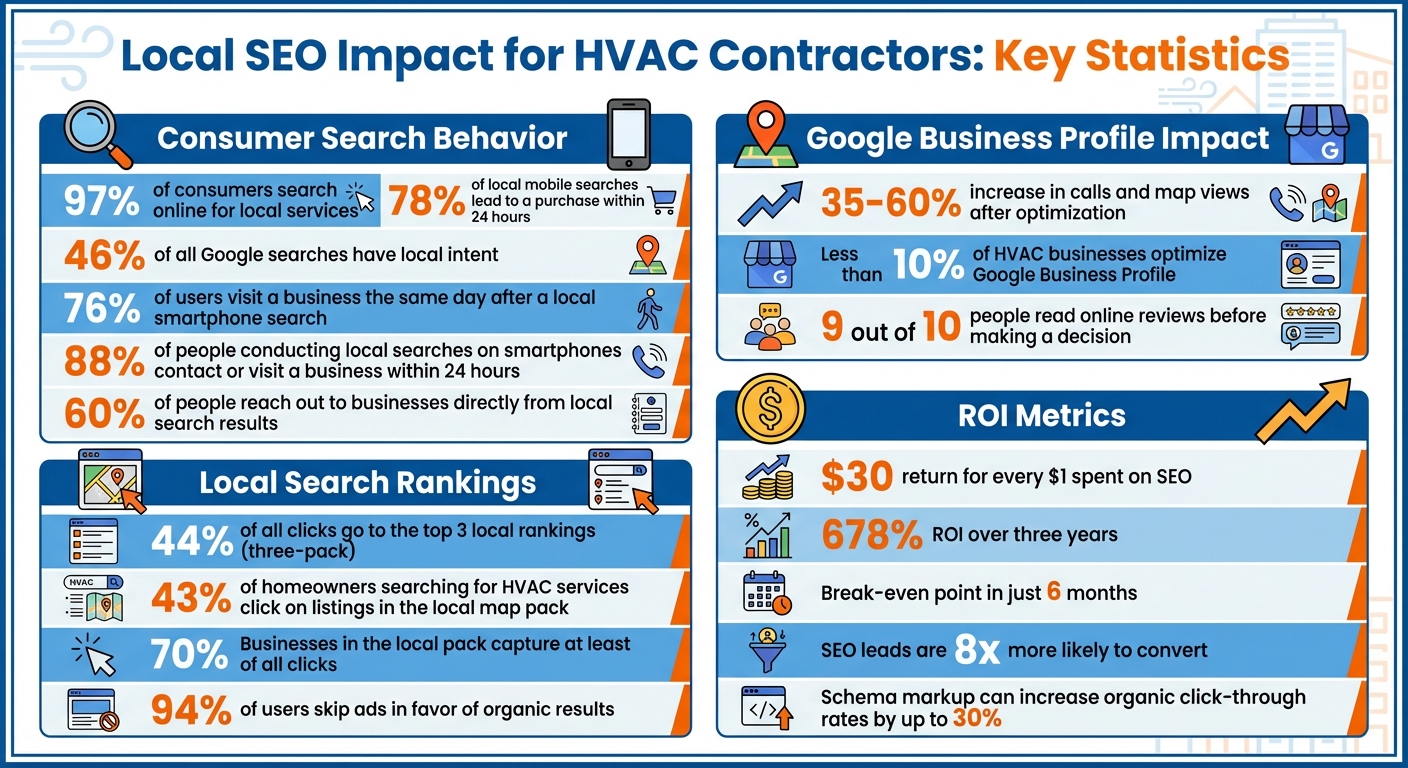 Local SEO Impact for HVAC Contractors: Key Statistics

Consumer Search Behavior

97% of consumers search online for local services

78% of local mobile searches lead to a purchase within 24 hours

46% of all Google searches have local intent

76% of users visit a business the same day after a local smartphone search

88% of people conducting local searches on smartphones contact or visit a business within 24 hours

60% of people reach out to businesses directly from local search results

Local Search Rankings

44% of all clicks go to the top 3 local rankings (three-pack)

HVAC

43% of homeowners searching for HVAC services click on listings in the local map pack

70% Businesses in the local pack capture at least of all clicks

94% of users skip ads in favor of organic results

Google Business Profile Impact

35-60% increase in calls and map views after optimization

Less than 10% of HVAC businesses optimize Google Business Profile

9 out of 10 people read online reviews before making a decision

ROI Metrics

$30 return for every $1 spent on SEO

678% ROI over three years

Break-even point in just 6 months

SEO leads are 8x more likely to convert

Schema markup can increase organic click-through rates by up to 30%